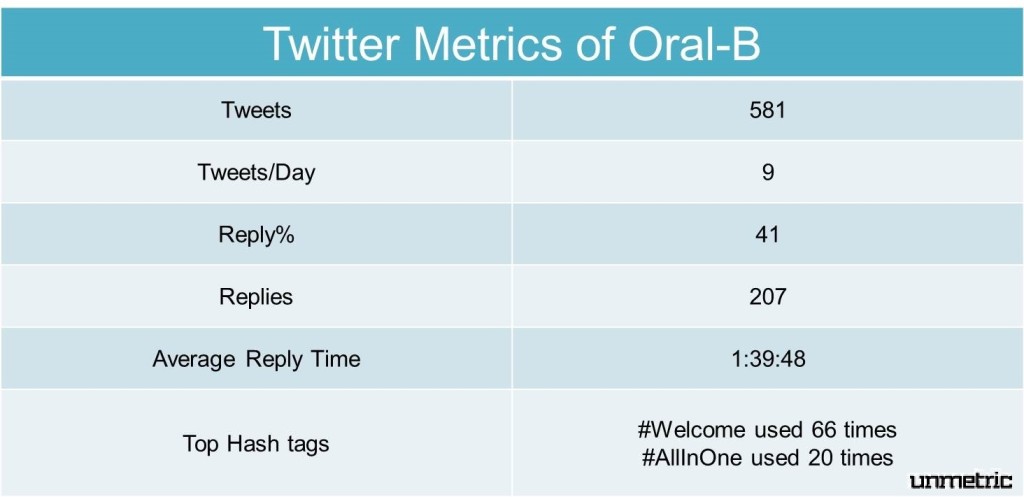 Twitter Metrics of Oral-B

| | |
|---|---|
| Tweets | 581 |
| Tweets/Day | 9 |
| Reply% | 41 |
| Replies | 207 |
| Average Reply Time | 1:39:48 |
| Top Hash tags | #Welcome used 66 times #AllInOne used 20 times |

unmetric